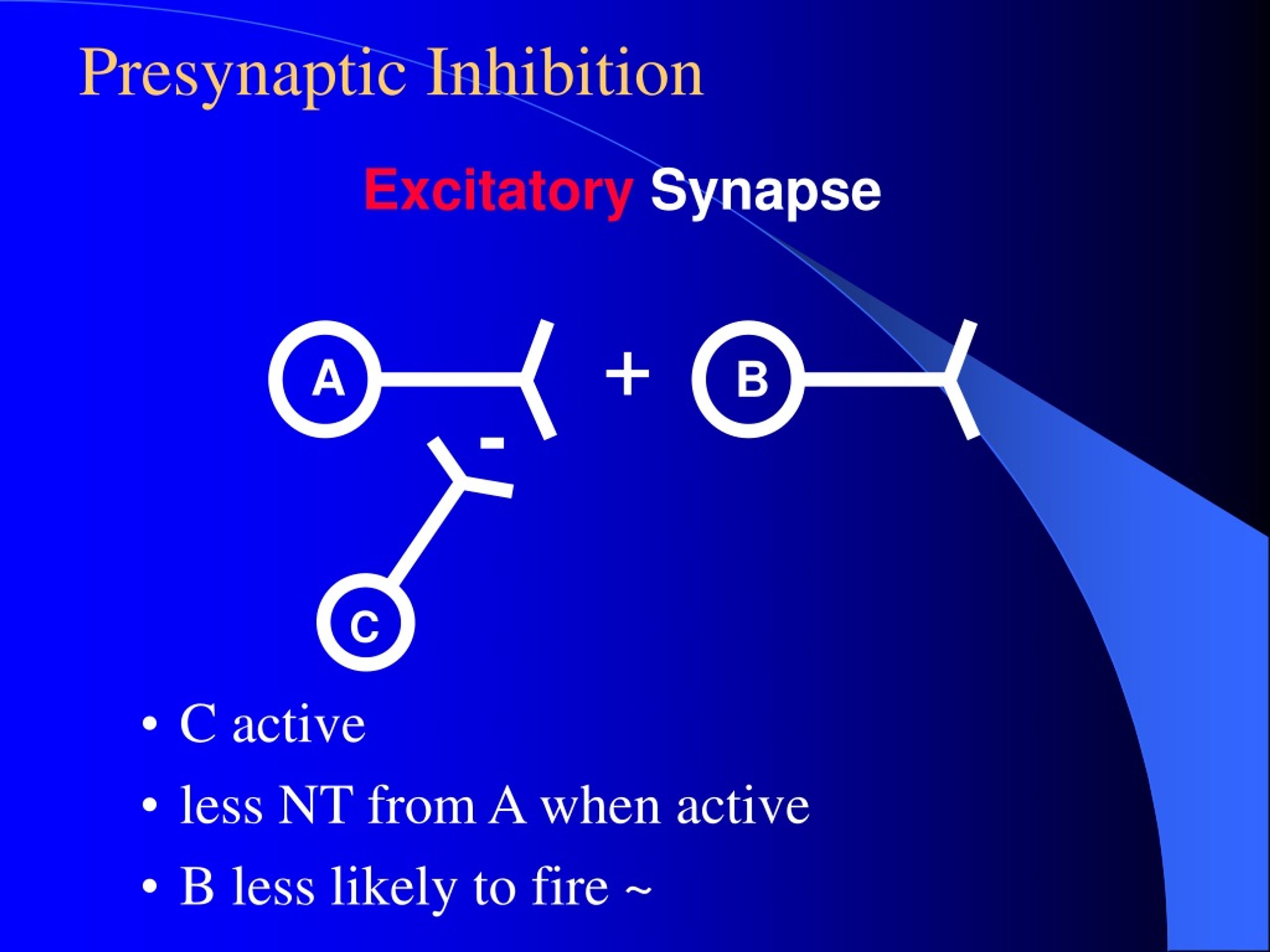 Presynaptic Inhibition

Excitatory Synapse

A + B

-

C

• C active
• less NT from A when active
• B less likely to fire ~